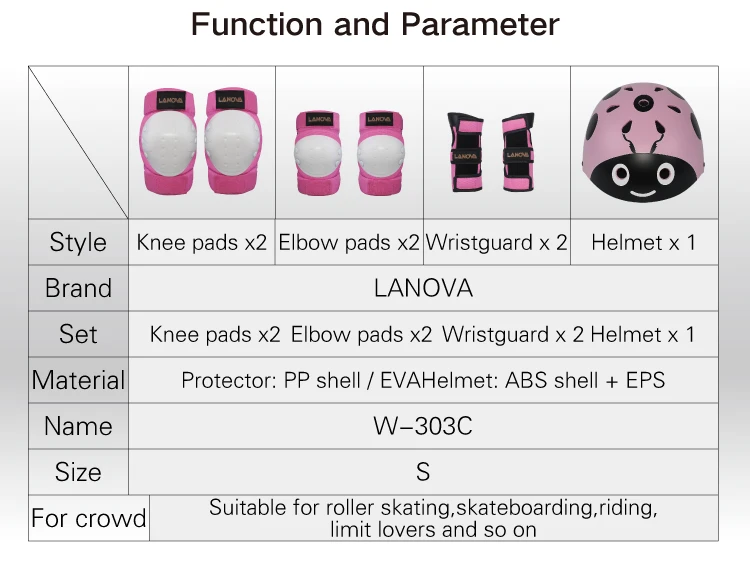 Function and Parameter

| | LANOVA LANOVA | LANOVA LANOVA | LANOVA LANOVA | |
|---|---|---|---|---|
| Style | Knee pads x2 | Elbow pads x2 | Wristguard x 2 | Helmet x 1 |
| Brand | LANOVA | | | |
| Set | Knee pads x2 Elbow pads x2 Wristguard x 2 Helmet x 1 | | | |
| Material | Protector: PP shell / EVAHelmet: ABS shell + EPS | | | |
| Name | W–303C | | | |
| Size | S | | | |
| For crowd | Suitable for roller skating,skateboarding,riding, limit lovers and so on | | | |